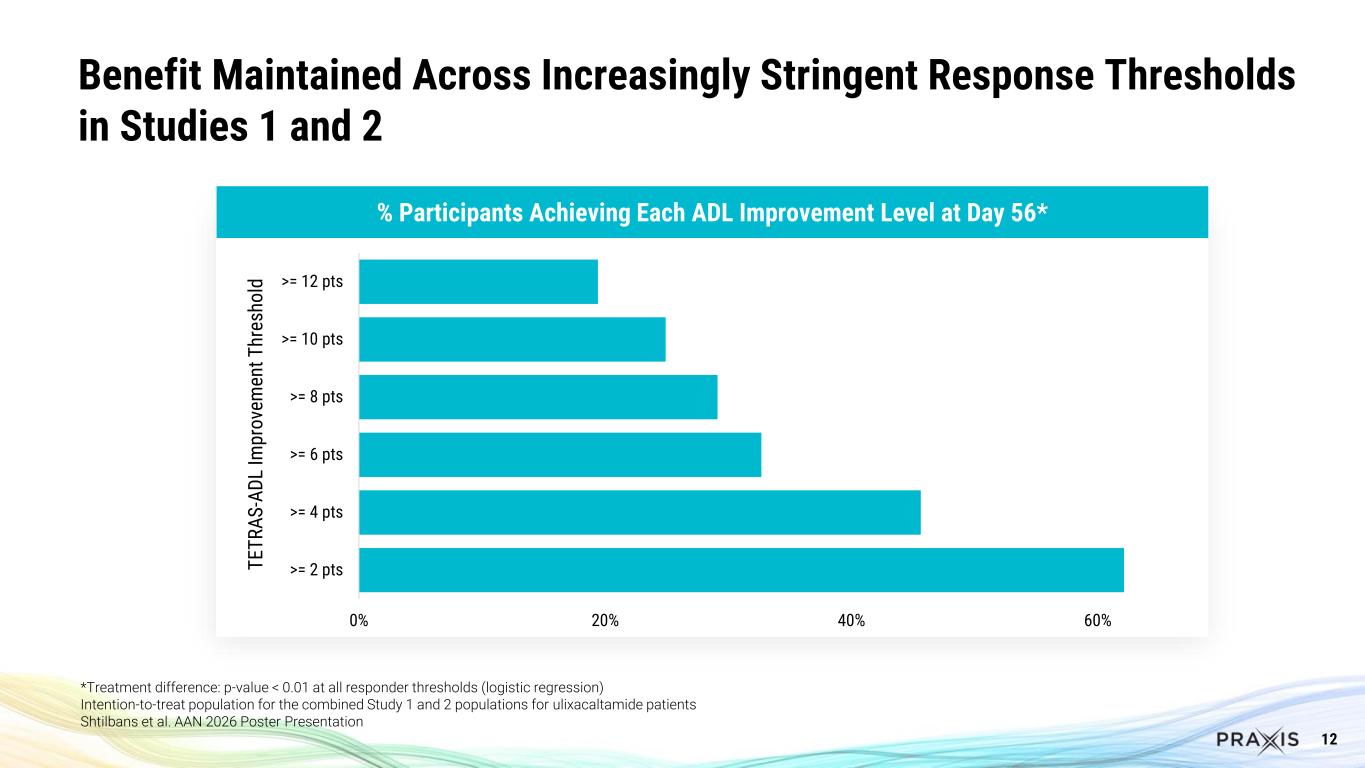 Benefit Maintained Across Increasingly Stringent Response Thresholds in Studies 1 and 2

% Participants Achieving Each ADL Improvement Level at Day 56*

TETRAS-ADL Improvement Threshold

>= 12 pts
>= 10 pts
>= 8 pts
>= 6 pts
>= 4 pts
>= 2 pts

0%
20%
40%
60%

*Treatment difference: p-value < 0.01 at all responder thresholds (logistic regression)
Intention-to-treat population for the combined Study 1 and 2 populations for ulixacaltamide patients
Shtilbans et al. AAN 2026 Poster Presentation

PRAXIS
12